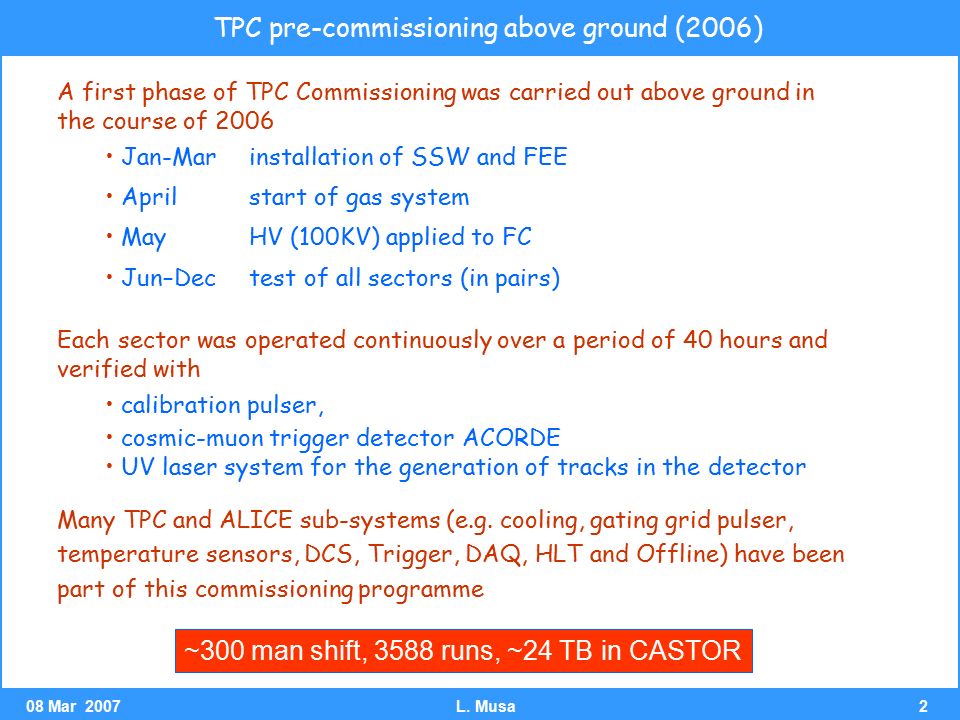 TPC pre-commissioning above ground (2006)

A first phase of TPC Commissioning was carried out above ground in the course of 2006

• Jan-Mar installation of SSW and FEE
• April start of gas system
• May HV (100KV) applied to FC
• Jun–Dec test of all sectors (in pairs)

Each sector was operated continuously over a period of 40 hours and verified with

• calibration pulser,
• cosmic-muon trigger detector ACORDE
• UV laser system for the generation of tracks in the detector

Many TPC and ALICE sub-systems (e.g. cooling, gating grid pulser, temperature sensors, DCS, Trigger, DAQ, HLT and Offline) have been part of this commissioning programme

~300 man shift, 3588 runs, ~24 TB in CASTOR

08 Mar 2007 L. Musa 2